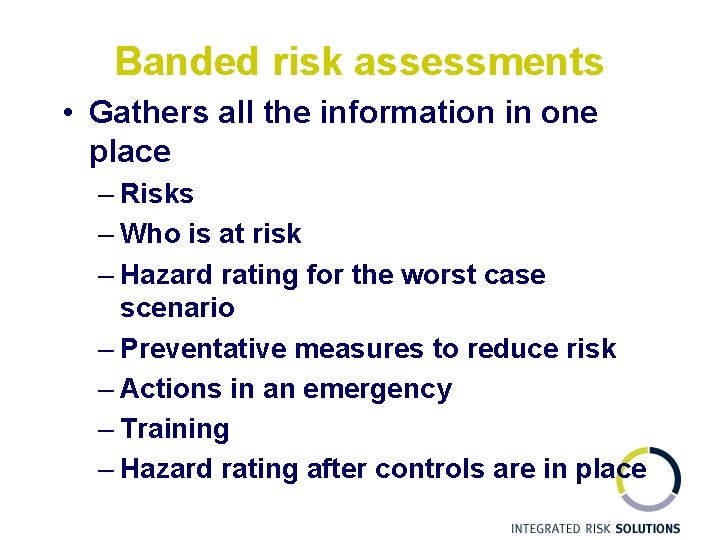 Banded risk assessments

• Gathers all the information in one place

– Risks
– Who is at risk
– Hazard rating for the worst case scenario
– Preventative measures to reduce risk
– Actions in an emergency
– Training
– Hazard rating after controls are in place

INTEGRATED RISK SOLUTIONS